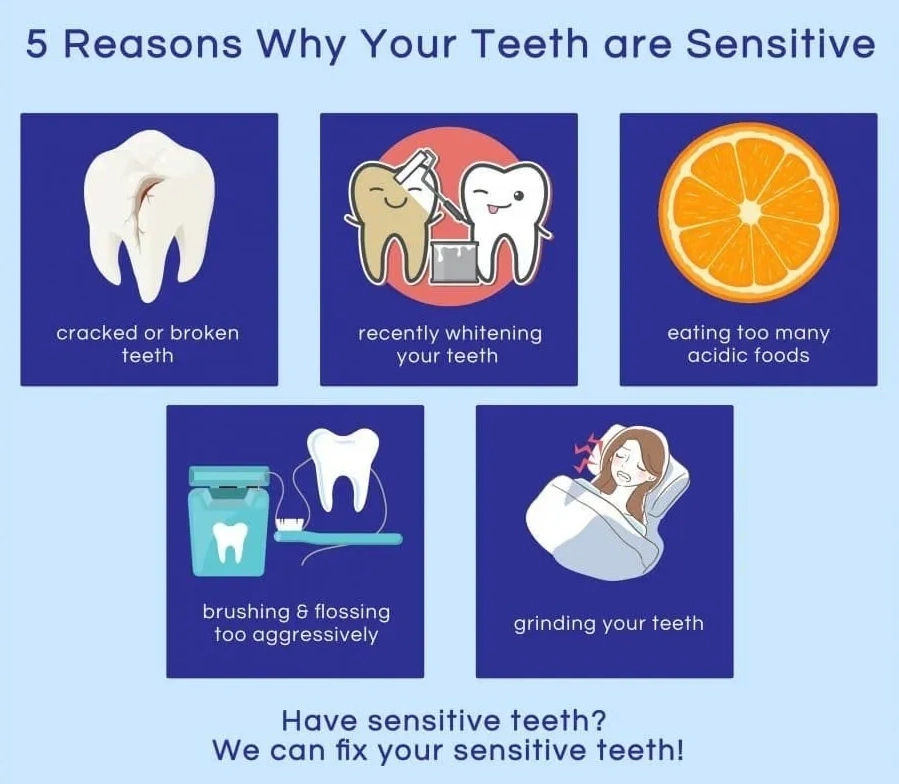 5 Reasons Why Your Teeth are Sensitive

cracked or broken teeth

recently whitening your teeth

eating too many acidic foods

brushing & flossing too aggressively

grinding your teeth

Have sensitive teeth?
We can fix your sensitive teeth!